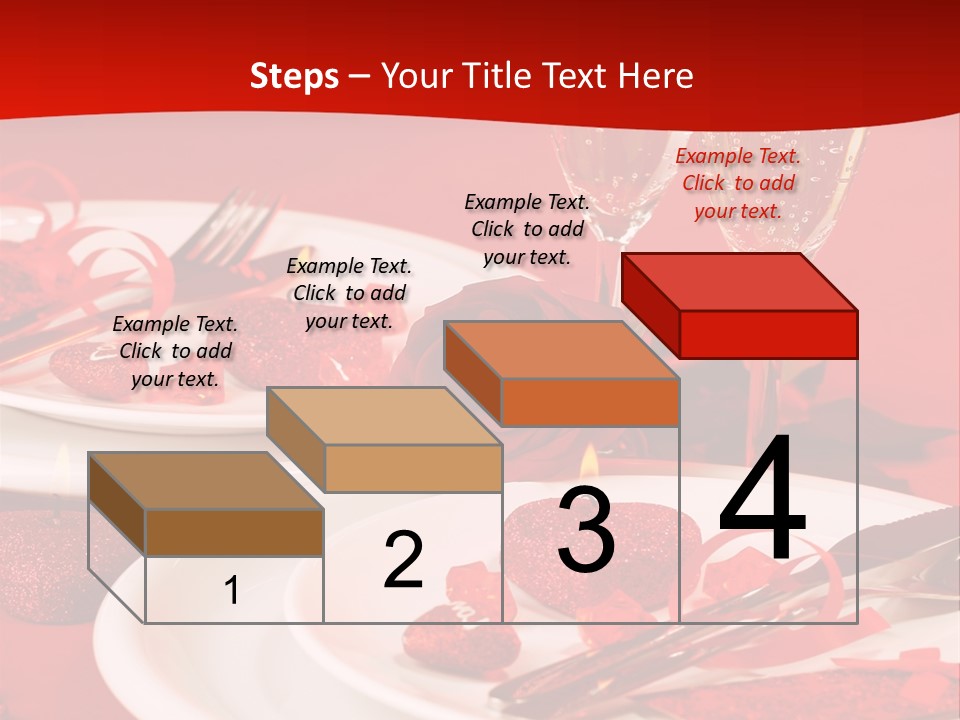 Steps – Your Title Text Here

Example Text. Click to add your text.

Example Text. Click to add your text.

Example Text. Click to add your text.

Example Text. Click to add your text.

1

2

3

4